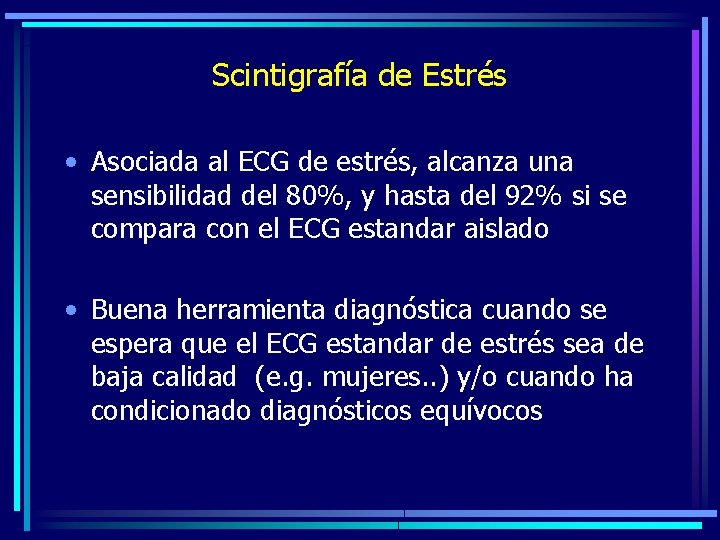 Scintigrafía de Estrés

• Asociada al ECG de estrés, alcanza una sensibilidad del 80%, y hasta del 92% si se compara con el ECG estandar aislado

• Buena herramienta diagnóstica cuando se espera que el ECG estandar de estrés sea de baja calidad (e.g. mujeres..) y/o cuando ha condicionado diagnósticos equívocos